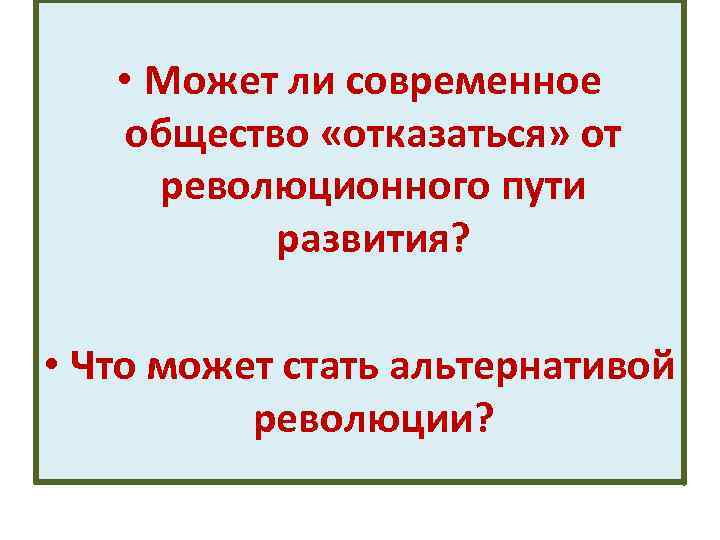 • Может ли современное общество «отказаться» от революционного пути развития?

• Что может стать альтернативой революции?